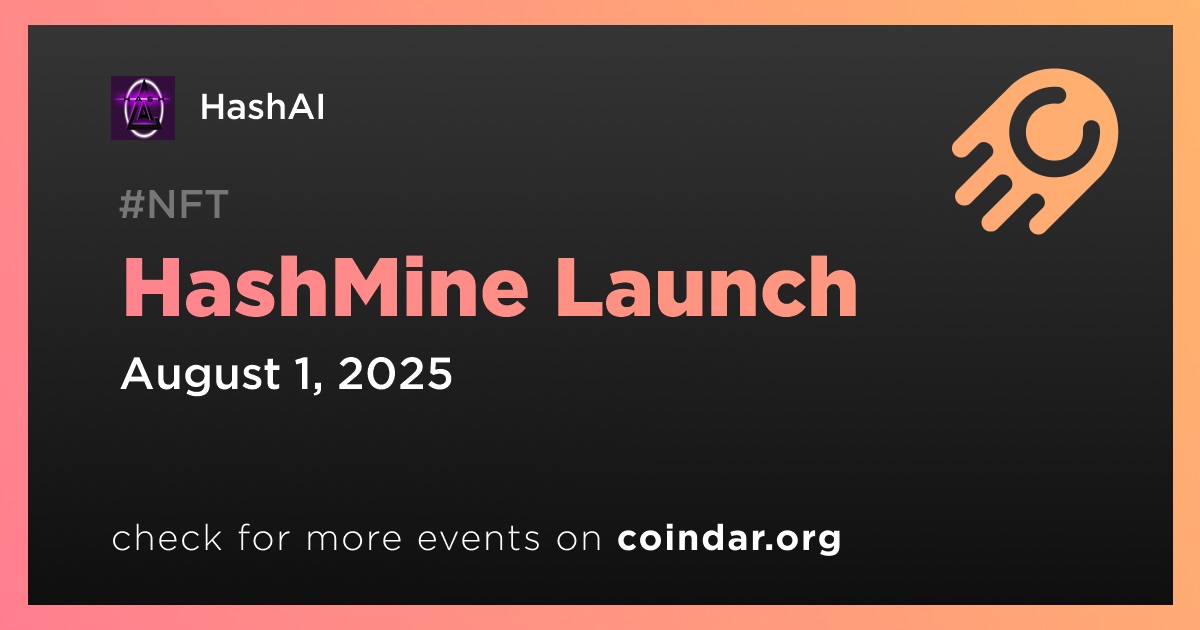 HashAI

#NFT

HashMine Launch

August 1, 2025

check for more events on coindar.org